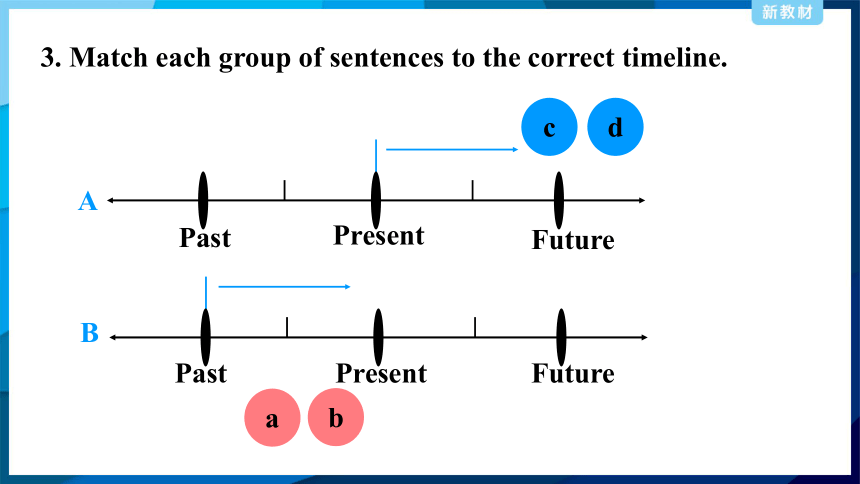 新教材

3. Match each group of sentences to the correct timeline.

c d

A

Past Present Future

B

Past Present Future

a b